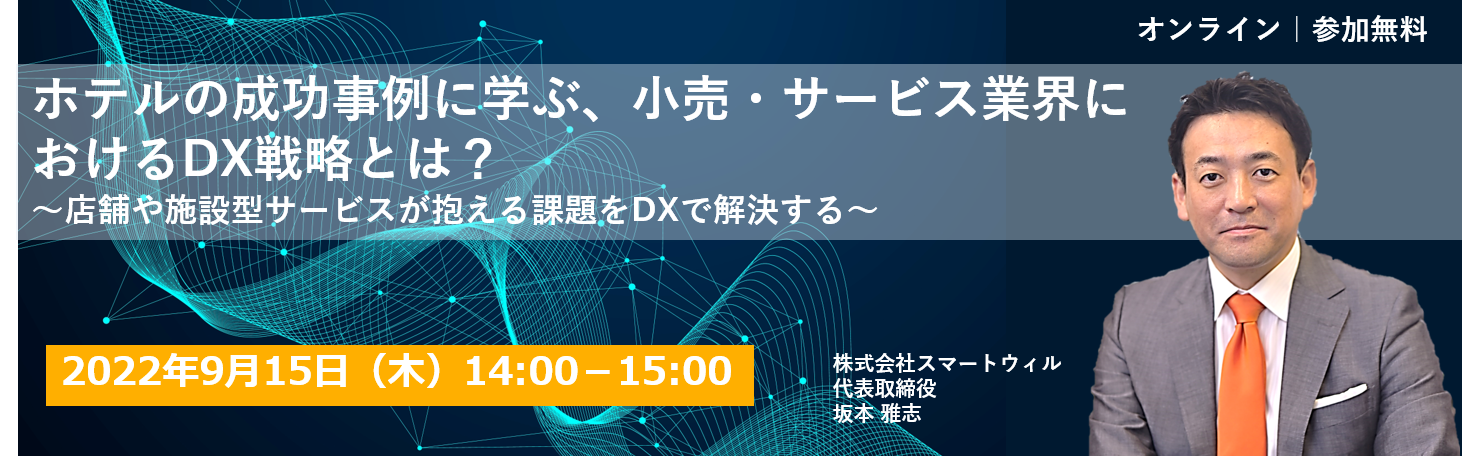 オンライン｜参加無料

ホテルの成功事例に学ぶ、小売・サービス業界におけるDX戦略とは？
～店舗や施設型サービスが抱える課題をDXで解決する～

2022年9月15日（木）14:00－15:00

株式会社スマートウィル
代表取締役
坂本 雅志